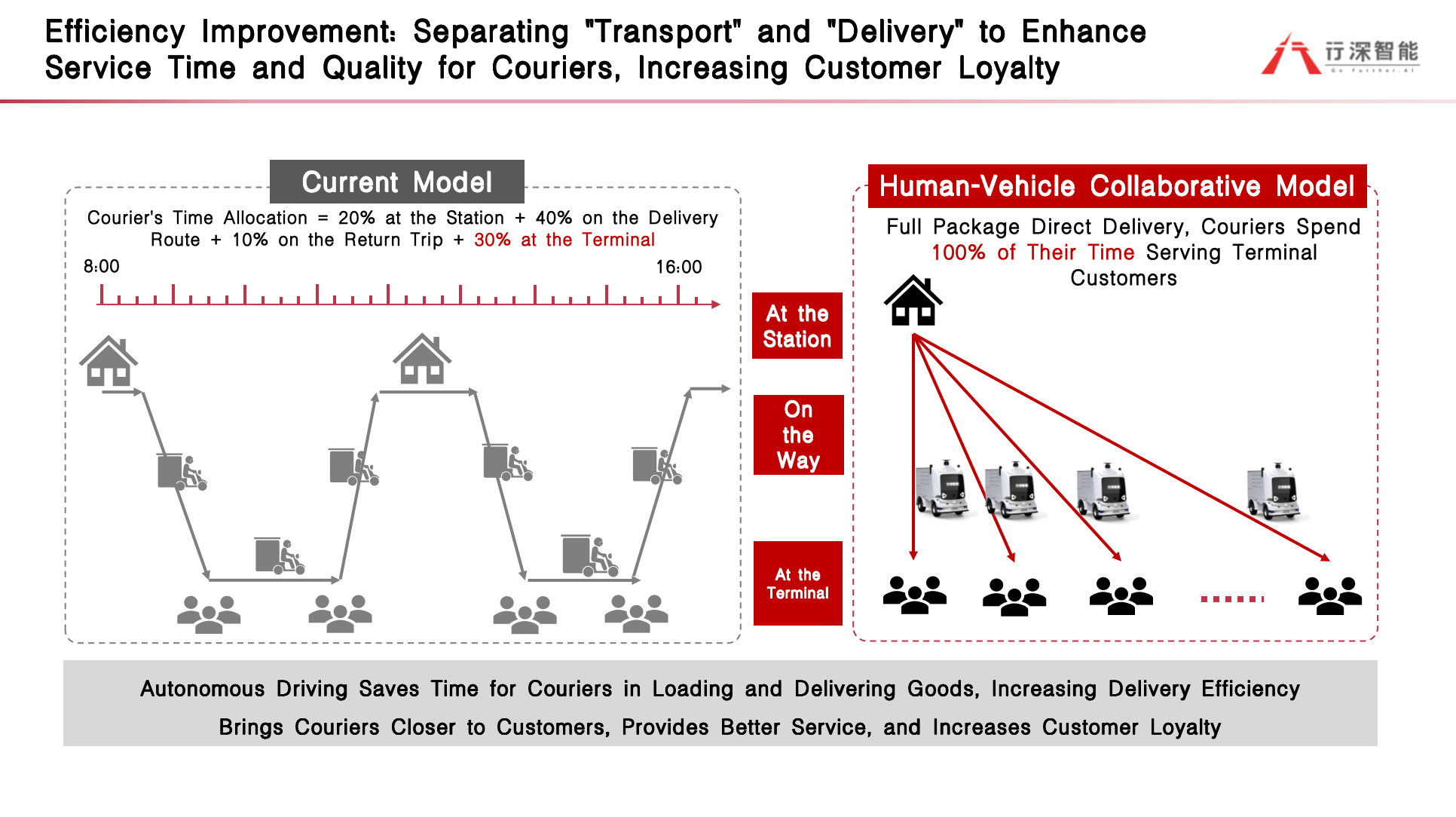 Efficiency Improvement: Separating "Transport" and "Delivery" to Enhance Service Time and Quality for Couriers, Increasing Customer Loyalty

行深智能
Go Further.AI

Current Model

Courier's Time Allocation = 20% at the Station + 40% on the Delivery Route + 10% on the Return Trip + 30% at the Terminal

8:00

16:00

At the Station

On the Way

At the Terminal

Human-Vehicle Collaborative Model

Full Package Direct Delivery, Couriers Spend 100% of Their Time Serving Terminal Customers

Autonomous Driving Saves Time for Couriers in Loading and Delivering Goods, Increasing Delivery Efficiency

Brings Couriers Closer to Customers, Provides Better Service, and Increases Customer Loyalty